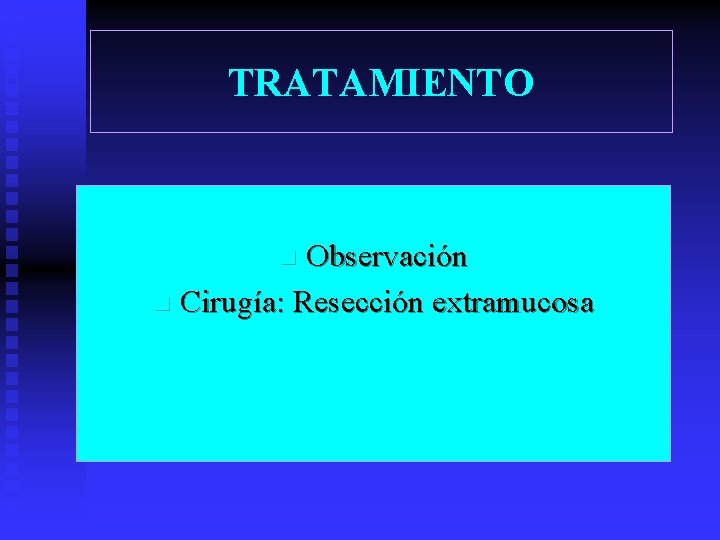 TRATAMIENTO

Observación

Cirugía: Resección extramucosa